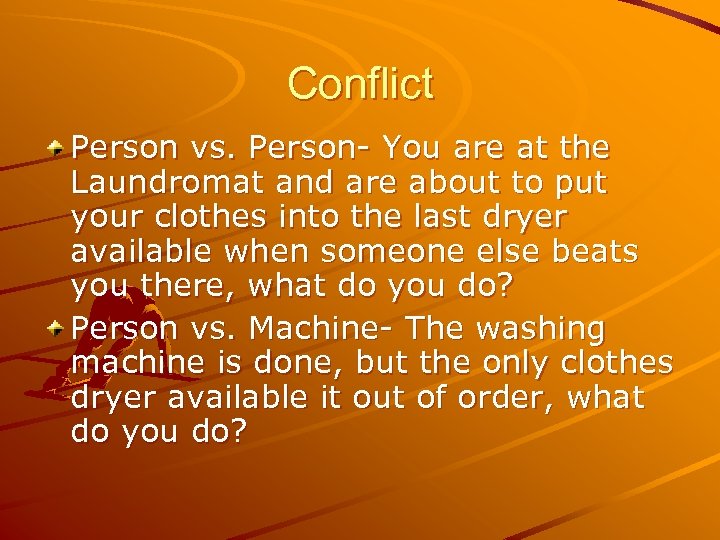 Conflict

Person vs. Person- You are at the Laundromat and are about to put your clothes into the last dryer available when someone else beats you there, what do you do?

Person vs. Machine- The washing machine is done, but the only clothes dryer available it out of order, what do you do?